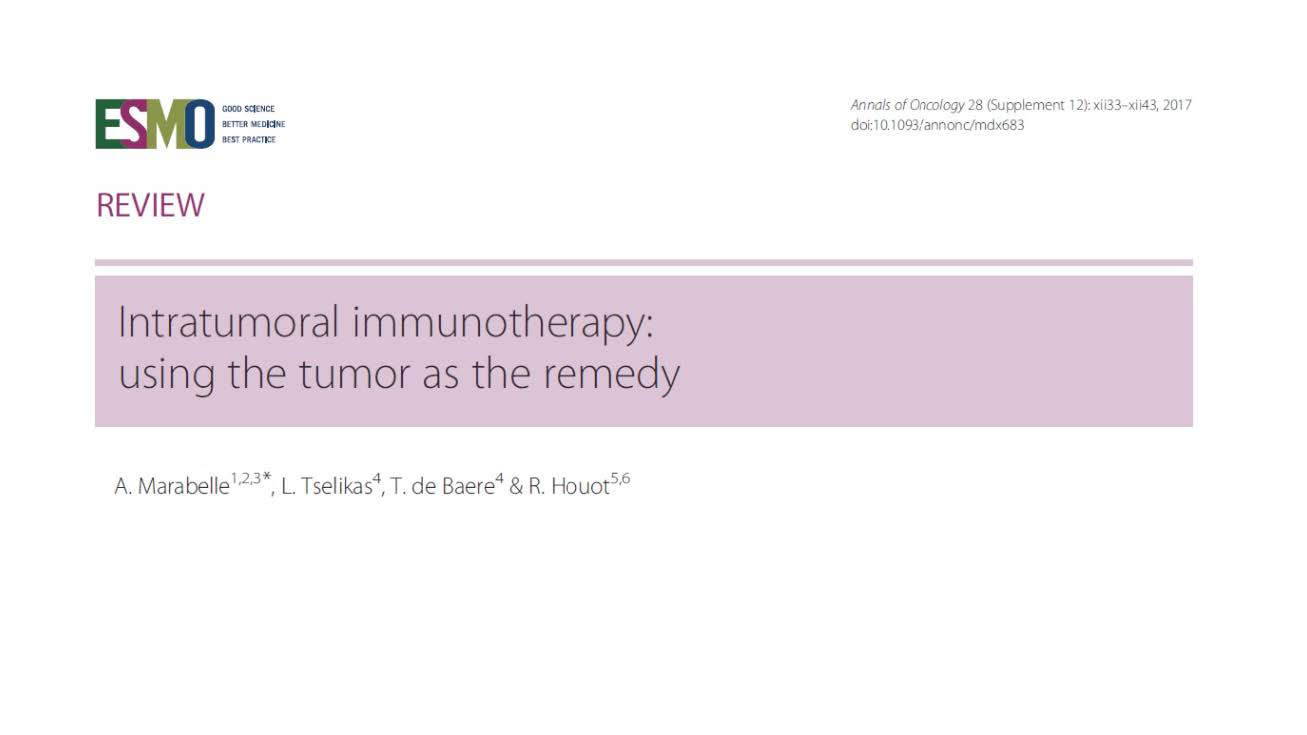 ESMO GOOD SCIENCE BETTER MEDICINE BEST PRACTICE

Annals of Oncology 28 (Supplement 12): xii33–xii43, 2017
doi:10.1093/annonc/mdx683

REVIEW

Intratumoral immunotherapy: using the tumor as the remedy

A. Marabelle$^{1,2,3*}$, L. Tselikas$^{4}$, T. de Baere$^{4}$ & R. Houot$^{5,6}$